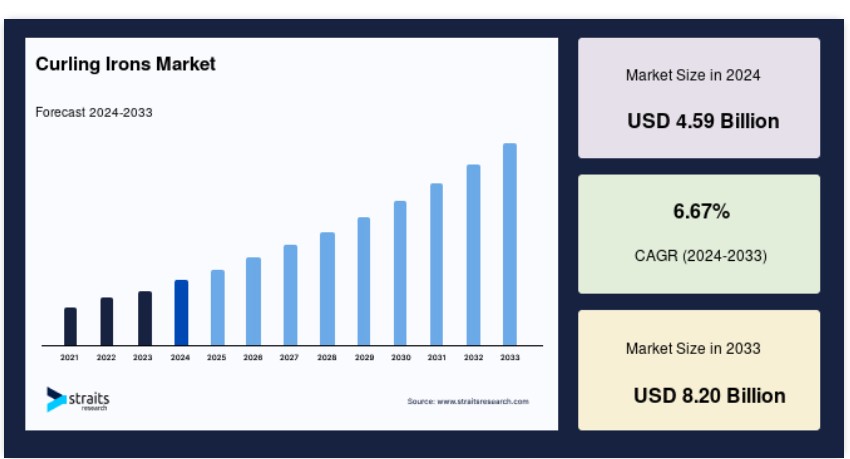 Curling Irons Market

Forecast 2024-2033

2021 2022 2023 2024 2025 2026 2027 2028 2029 2030 2031 2032 2033

straits research

Source: www.straitsresearch.com

Market Size in 2024

USD 4.59 Billion

6.67%

CAGR (2024-2033)

Market Size in 2033

USD 8.20 Billion